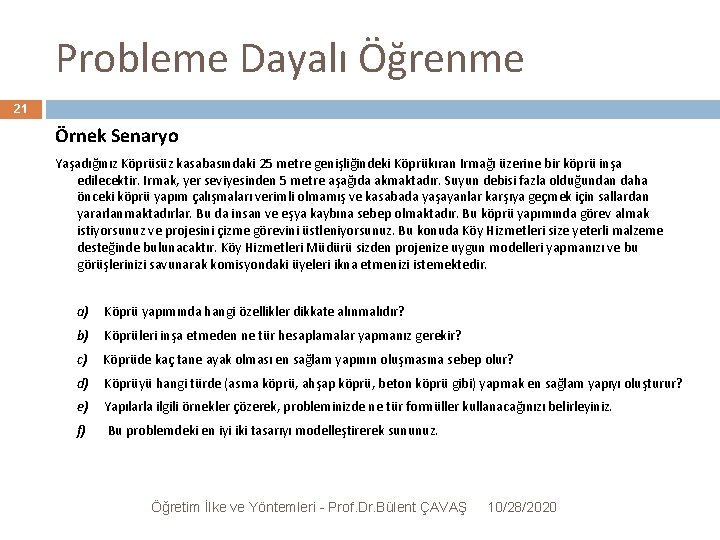 Probleme Dayalı Öğrenme

21

Örnek Senaryo

Yaşadığınız Köprüsüz kasabasındaki 25 metre genişliğindeki Köprükıran Irmağı üzerine bir köprü inşa edilecektir. Irmak, yer seviyesinden 5 metre aşağıda akmaktadır. Suyun debisi fazla olduğundan daha önceki köprü yapım çalışmaları verimli olmamış ve kasabada yaşayanlar karşıya geçmek için sallardan yararlanmaktadırlar. Bu da insan ve eşya kaybına sebep olmaktadır. Bu köprü yapımında görev almak istiyorsunuz ve projesini çizme görevini üstleniyorsunuz. Bu konuda Köy Hizmetleri size yeterli malzeme desteğinde bulunacaktır. Köy Hizmetleri Müdürü sizden projenize uygun modelleri yapmanızı ve bu görüşlerinizi savunarak komisyondaki üyeleri ikna etmenizi istemektedir.

a) Köprü yapımında hangi özellikler dikkate alınmalıdır?
b) Köprüleri inşa etmeden ne tür hesaplamalar yapmanız gerekir?
c) Köprüde kaç tane ayak olması en sağlam yapının oluşmasına sebep olur?
d) Köprüyü hangi türde (asma köprü, ahşap köprü, beton köprü gibi) yapmak en sağlam yapıyı oluşturur?
e) Yapılarla ilgili örnekler çözerek, probleminizde ne tür formüller kullanacağınızı belirleyiniz.
f) Bu problemdeki en iyi iki tasarıyı modelleştirerek sununuz.

Öğretim İlke ve Yöntemleri - Prof.Dr.Bülent ÇAVAŞ 10/28/2020